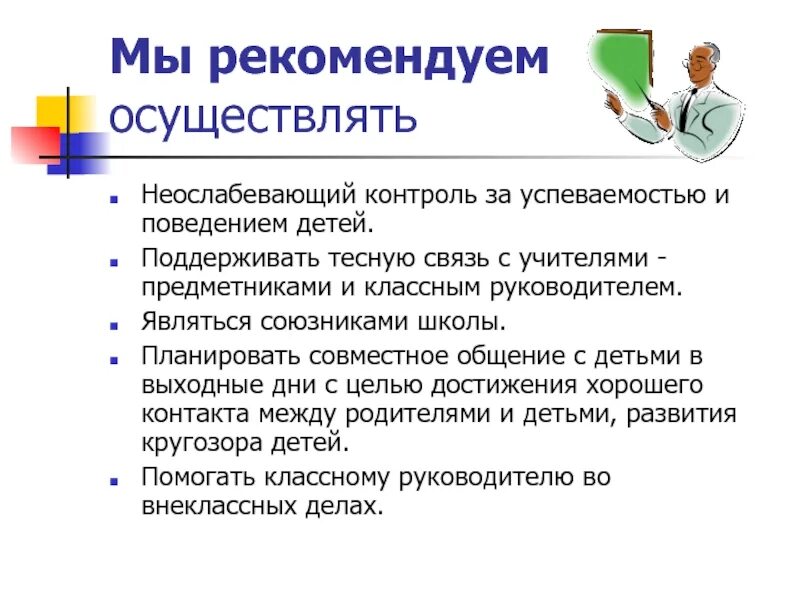 Мы рекомендуем осуществлять

- Неослабевающий контроль за успеваемостью и поведением детей.
- Поддерживать тесную связь с учителями - предметниками и классным руководителем.
- Являться союзниками школы.
- Планировать совместное общение с детьми в выходные дни с целью достижения хорошего контакта между родителями и детьми, развития кругозора детей.
- Помогать классному руководителю во внеклассных делах.